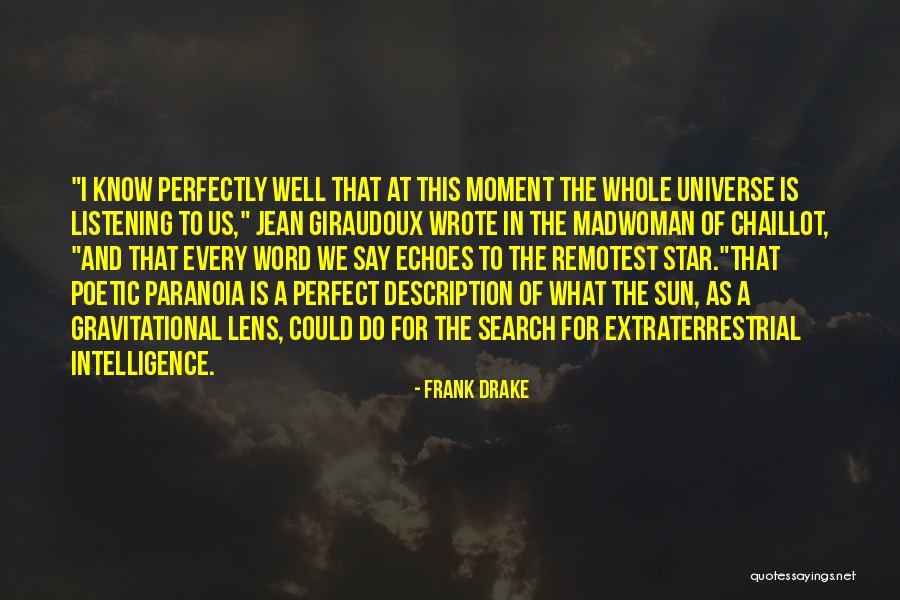 "I KNOW PERFECTLY WELL THAT AT THIS MOMENT THE WHOLE UNIVERSE IS LISTENING TO US," JEAN GIRAUDOUX WROTE IN THE MADWOMAN OF CHAILLOT, "AND THAT EVERY WORD WE SAY ECHOES TO THE REMOTEST STAR."THAT POETIC PARANOIA IS A PERFECT DESCRIPTION OF WHAT THE SUN, AS A GRAVITATIONAL LENS, COULD DO FOR THE SEARCH FOR EXTRATERRESTRIAL INTELLIGENCE.

- FRANK DRAKE

quotessayings.net